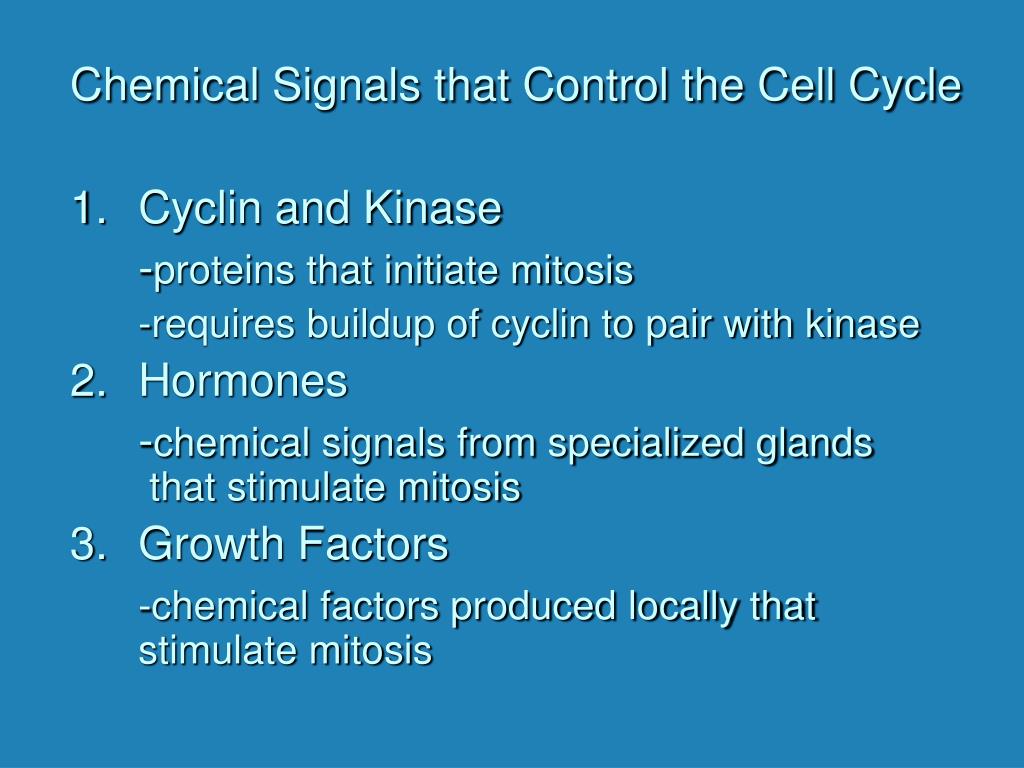 Chemical Signals that Control the Cell Cycle

1. Cyclin and Kinase

-proteins that initiate mitosis

-requires buildup of cyclin to pair with kinase

2. Hormones

-chemical signals from specialized glands that stimulate mitosis

3. Growth Factors

-chemical factors produced locally that stimulate mitosis